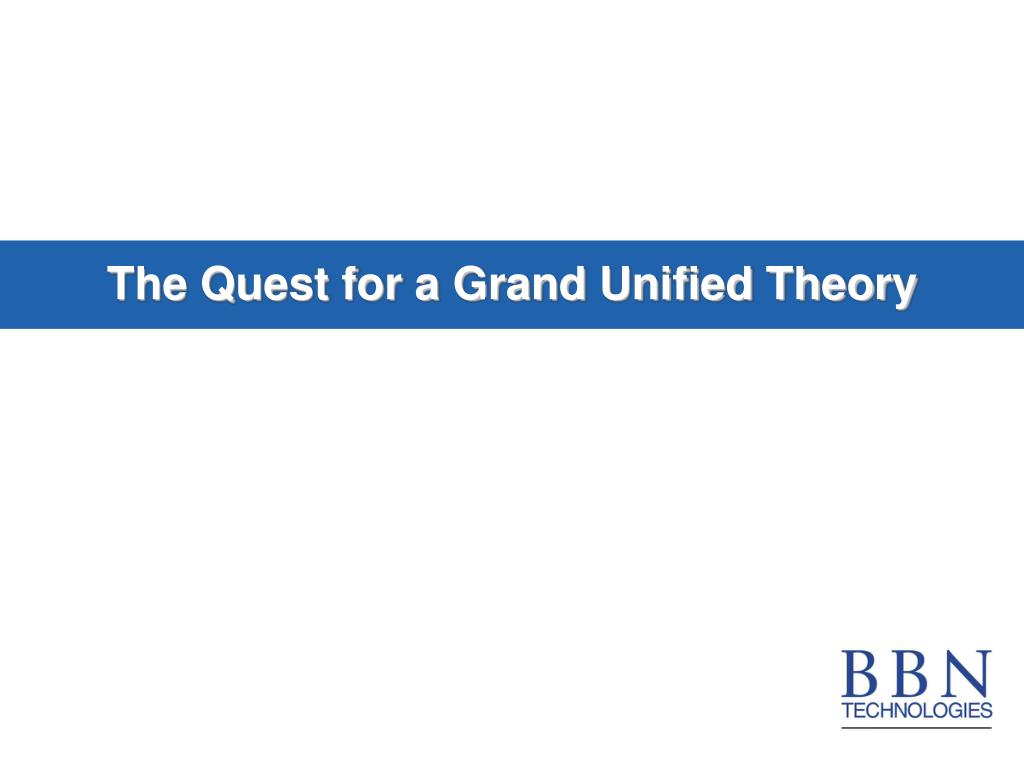 The Quest for a Grand Unified Theory

BBN
TECHNOLOGIES